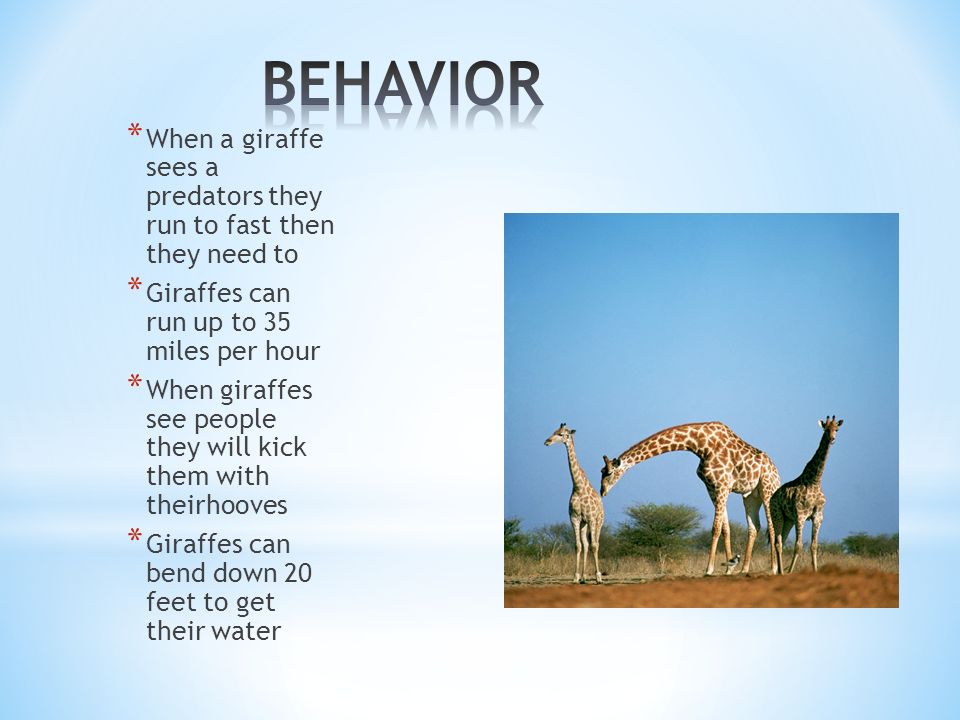 BEHAVIOR

* When a giraffe sees a predators they run to fast then they need to
* Giraffes can run up to 35 miles per hour
* When giraffes see people they will kick them with theirhooves
* Giraffes can bend down 20 feet to get their water